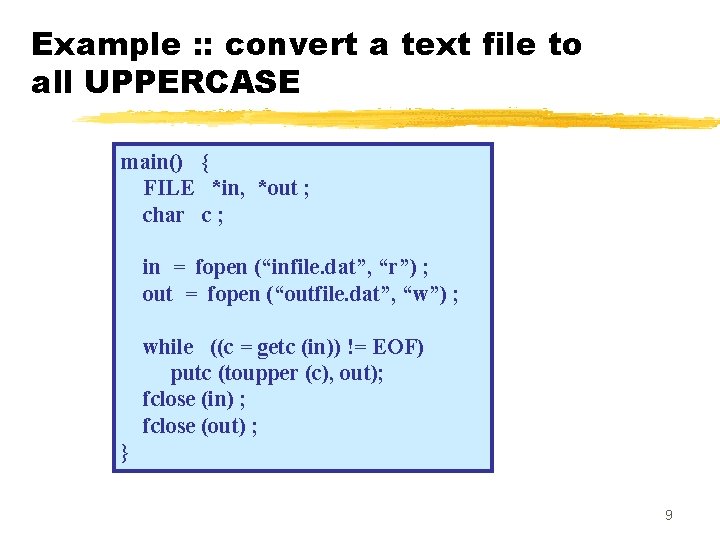 Example :: convert a text file to all UPPERCASE

main() {
    FILE *in, *out ;
    char c ;

    in = fopen (“infile.dat”, “r”) ;
    out = fopen (“outfile.dat”, “w”) ;

    while ((c = getc (in)) != EOF)
        putc (toupper (c), out);
    fclose (in) ;
    fclose (out) ;
}

9